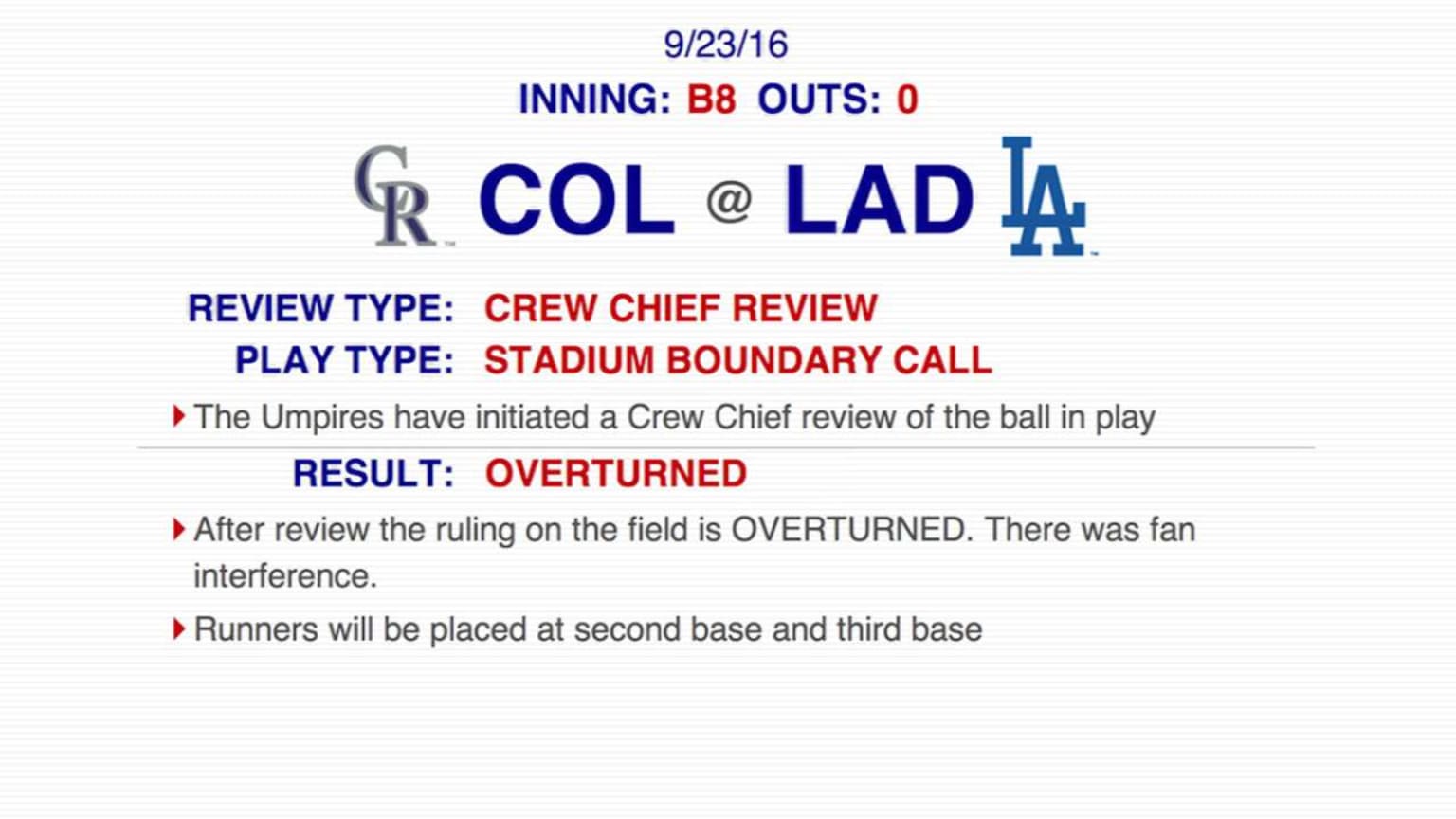 9/23/16

INNING: B8 OUTS: 0

CR COL @ LAD LA

REVIEW TYPE: CREW CHIEF REVIEW

PLAY TYPE: STADIUM BOUNDARY CALL

The Umpires have initiated a Crew Chief review of the ball in play

RESULT: OVERTURNED

After review the ruling on the field is OVERTURNED. There was fan interference.

Runners will be placed at second base and third base